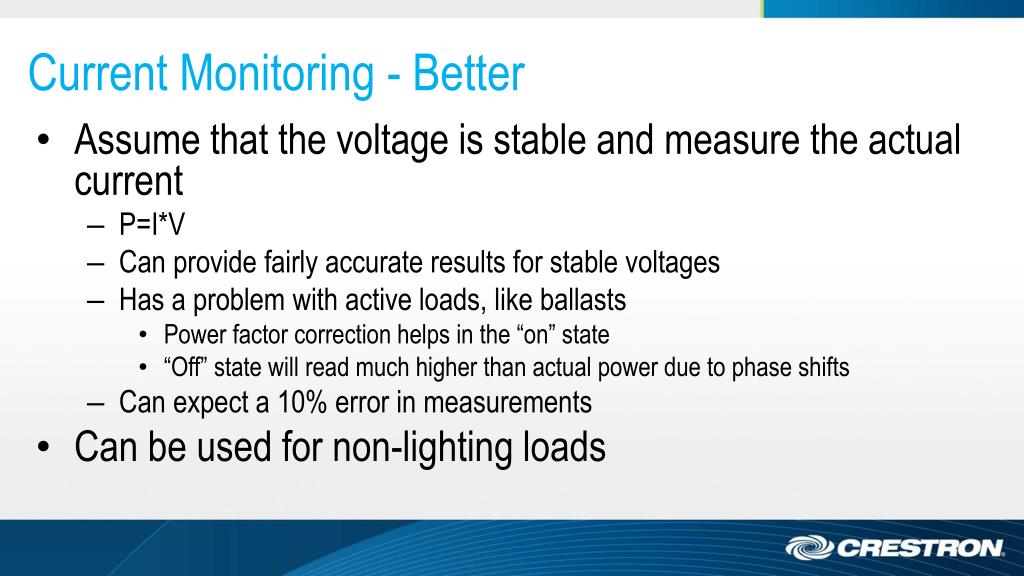 Current Monitoring - Better

• Assume that the voltage is stable and measure the actual current
– P=I*V
– Can provide fairly accurate results for stable voltages
– Has a problem with active loads, like ballasts
• Power factor correction helps in the “on” state
• “Off” state will read much higher than actual power due to phase shifts
– Can expect a 10% error in measurements
• Can be used for non-lighting loads

CRESTRON.